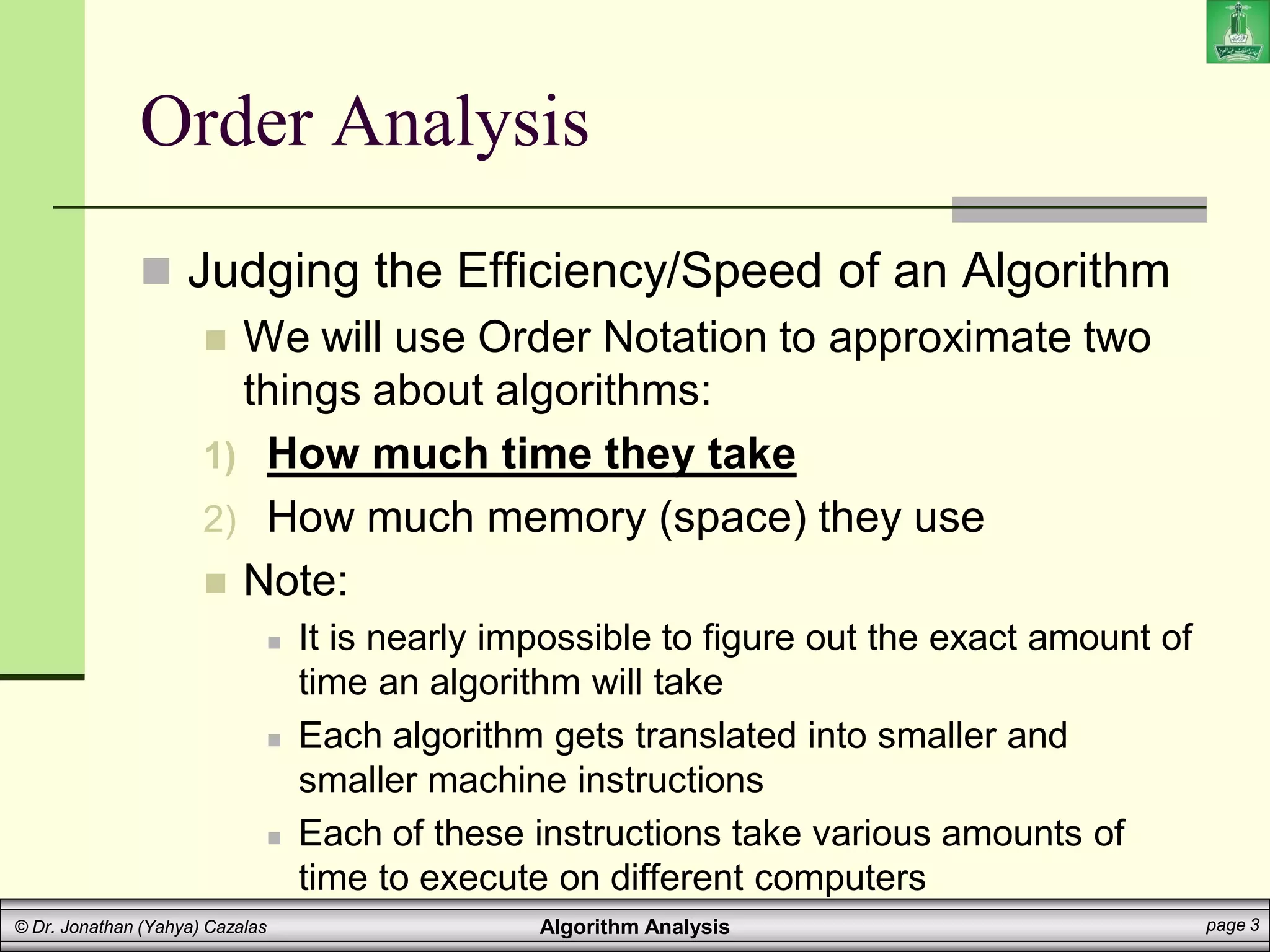 Order Analysis

Judging the Efficiency/Speed of an Algorithm

We will use Order Notation to approximate two things about algorithms:

1) How much time they take

2) How much memory (space) they use

Note:

It is nearly impossible to figure out the exact amount of time an algorithm will take

Each algorithm gets translated into smaller and smaller machine instructions

Each of these instructions take various amounts of time to execute on different computers

© Dr. Jonathan (Yahya) Cazalas

Algorithm Analysis

page 3